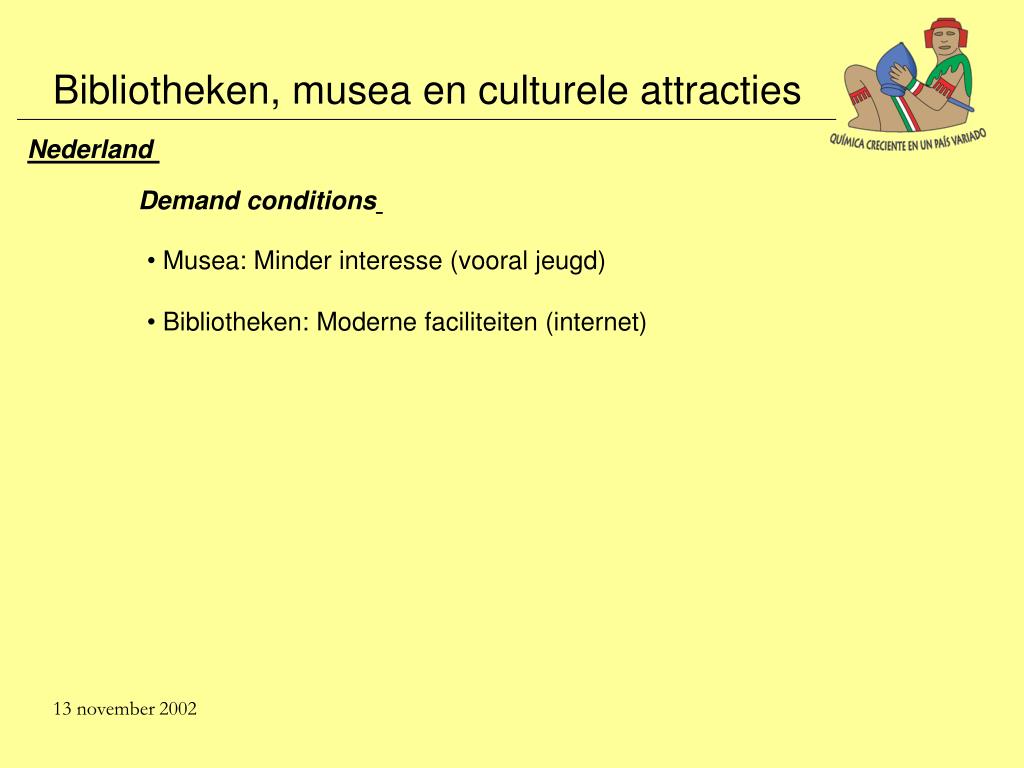 Bibliotheken, musea en culturele attracties

QUÍMICA CRECIENTE EN UN PAÍS VARIADO

Nederland

Demand conditions

• Musea: Minder interesse (vooral jeugd)

• Bibliotheken: Moderne faciliteiten (internet)

13 november 2002